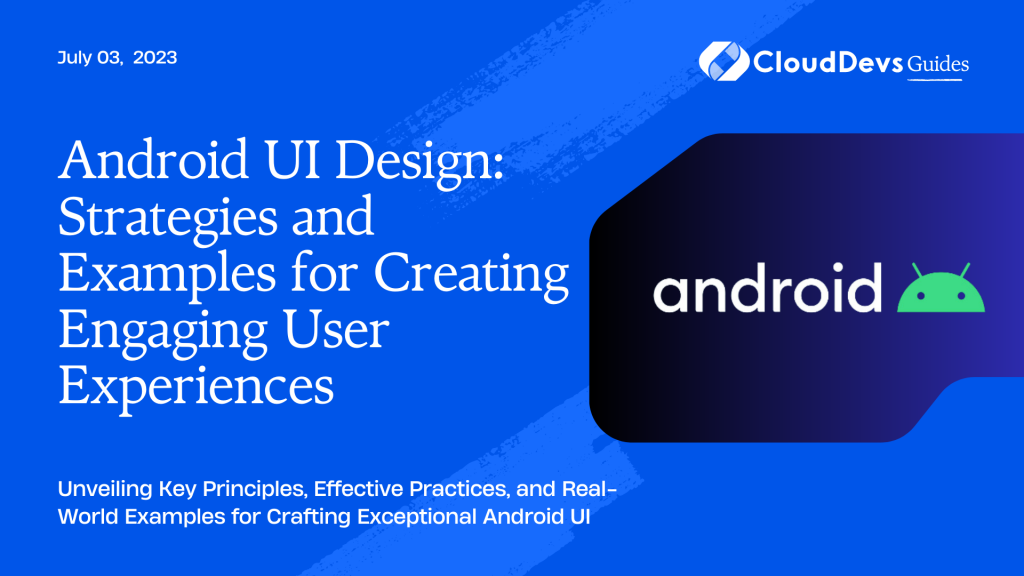 July 03, 2023

CloudDevs Guides

Android UI Design: Strategies and Examples for Creating Engaging User Experiences

android

Unveiling Key Principles, Effective Practices, and Real-World Examples for Crafting Exceptional Android UI